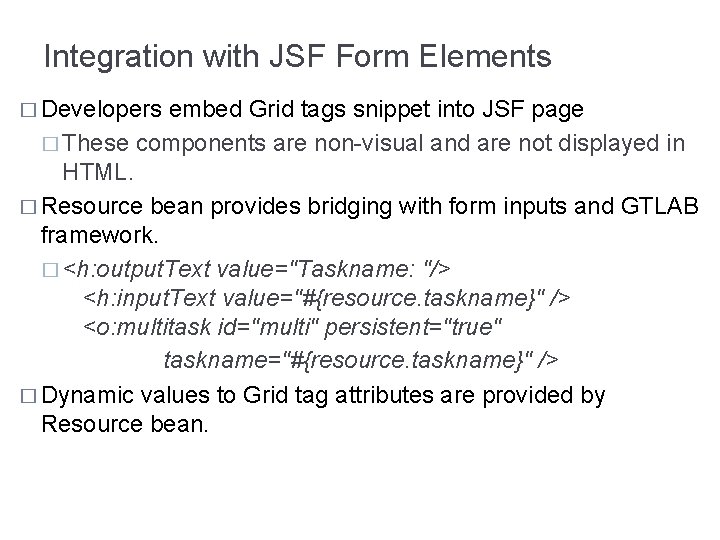 Integration with JSF Form Elements

□ Developers embed Grid tags snippet into JSF page

□ These components are non-visual and are not displayed in HTML.

□ Resource bean provides bridging with form inputs and GTLAB framework.

□ <h:outputText value="Taskname: "/>
<h:inputText value="#{resource.taskname}" />
<o:multitask id="multi" persistent="true"
taskname="#{resource.taskname}" />

□ Dynamic values to Grid tag attributes are provided by Resource bean.